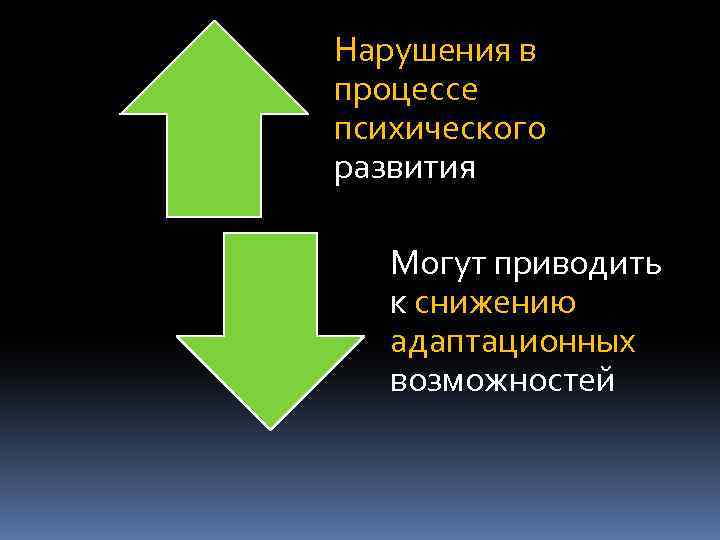 Нарушения в процессе психического развития

Могут приводить к снижению адаптационных возможностей